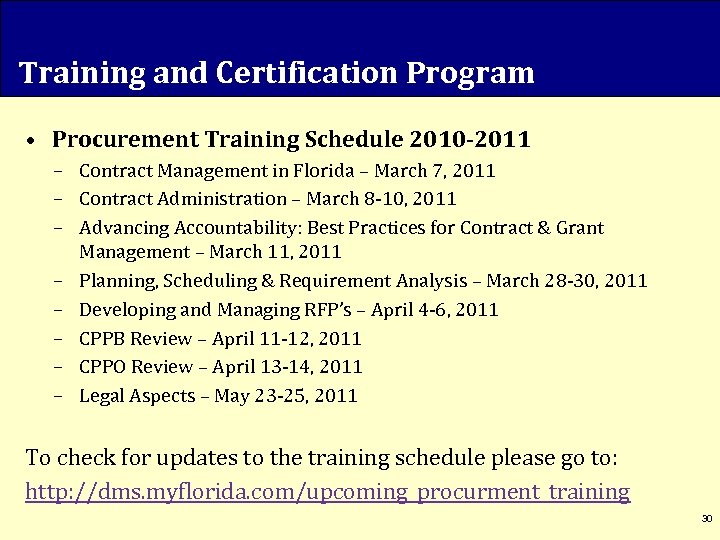 Training and Certification Program

• Procurement Training Schedule 2010-2011
– Contract Management in Florida – March 7, 2011
– Contract Administration – March 8-10, 2011
– Advancing Accountability: Best Practices for Contract & Grant Management – March 11, 2011
– Planning, Scheduling & Requirement Analysis – March 28-30, 2011
– Developing and Managing RFP's – April 4-6, 2011
– CPPB Review – April 11-12, 2011
– CPPO Review – April 13-14, 2011
– Legal Aspects – May 23-25, 2011

To check for updates to the training schedule please go to:
http://dms.myflorida.com/upcoming_procurment_training

30